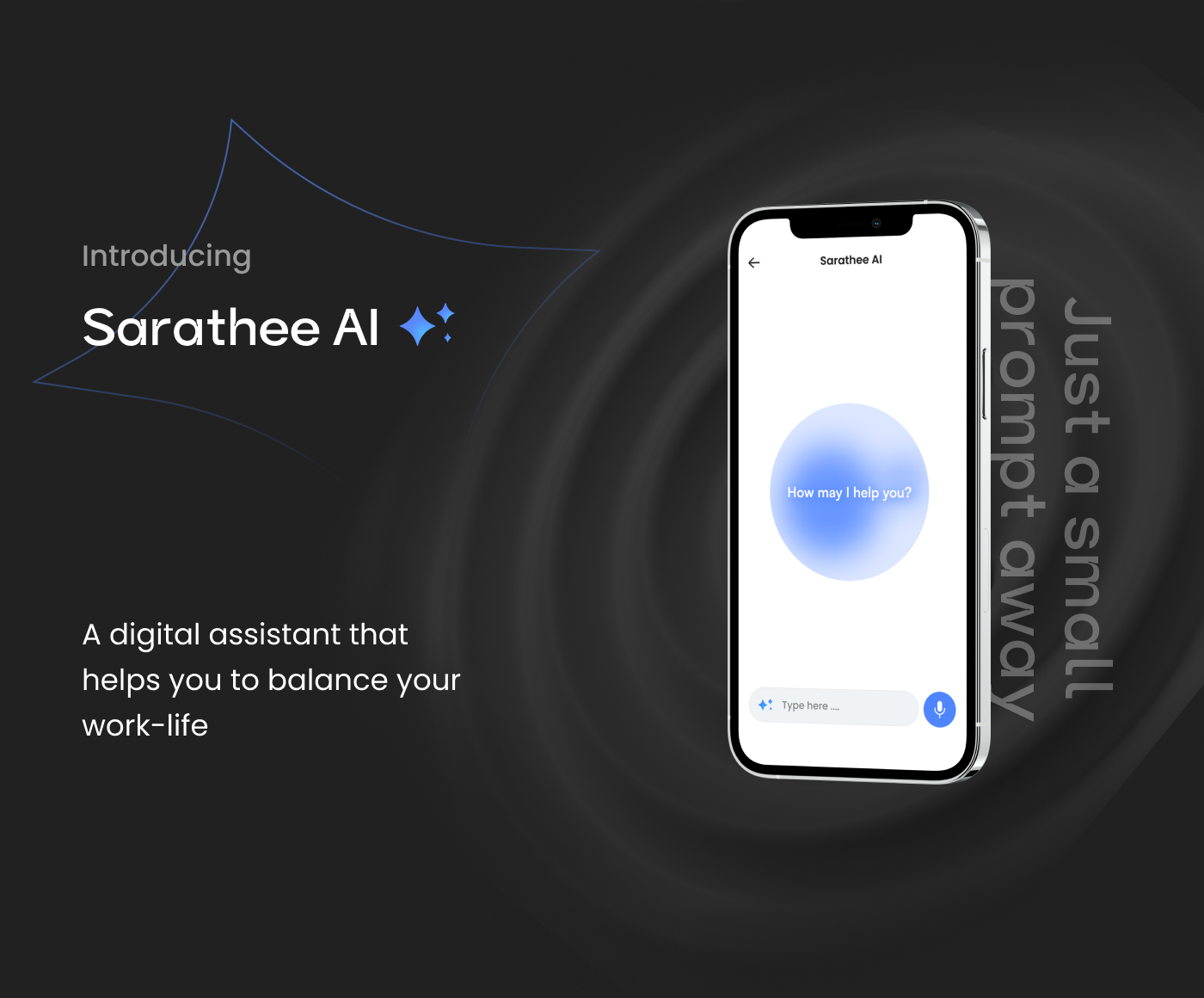 Introducing

Sarathee AI

A digital assistant that helps you to balance your work-life

Sarathee AI

How may I help you?

Type here ....

Just a small prompt away